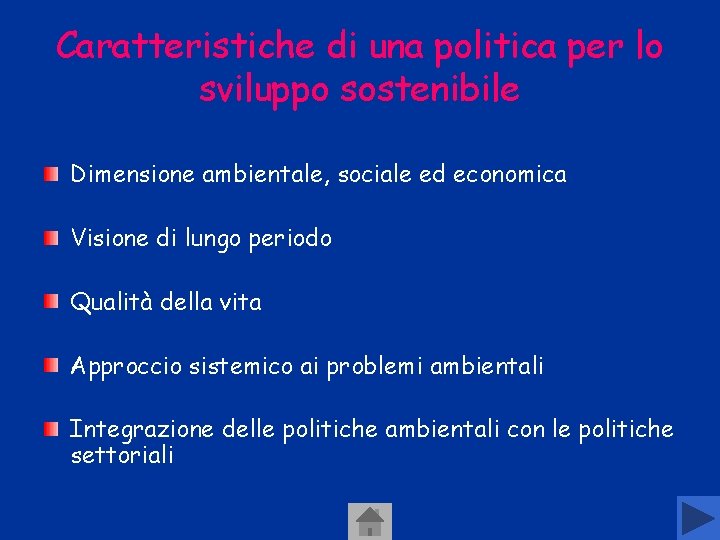 Caratteristiche di una politica per lo sviluppo sostenibile

Dimensione ambientale, sociale ed economica

Visione di lungo periodo

Qualità della vita

Approccio sistemico ai problemi ambientali

Integrazione delle politiche ambientali con le politiche settoriali